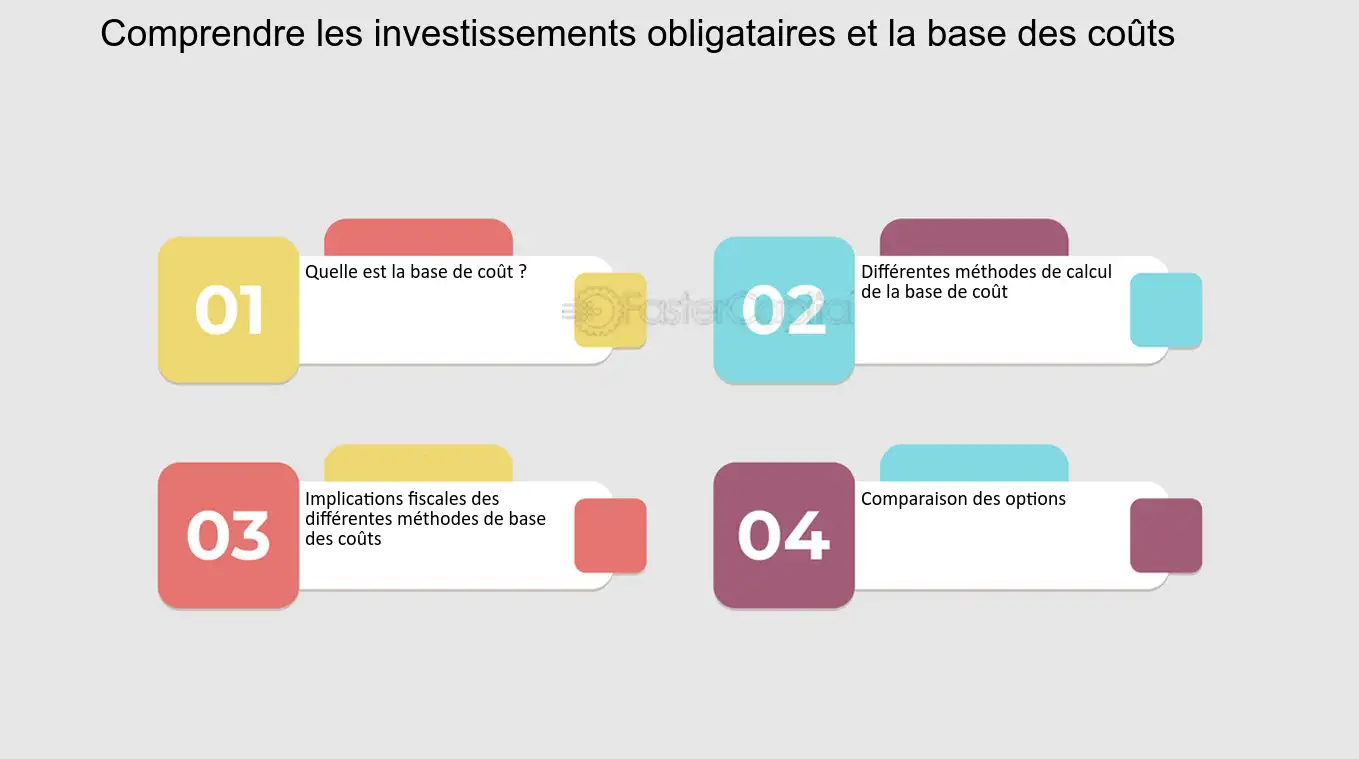 Comprendre les investissements obligataires et la base des coûts

01
Quelle est la base de coût ?

02
Différentes méthodes de calcul de la base de coût

03
Implications fiscales des différentes méthodes de base des coûts

04
Comparaison des options

FasterCapital